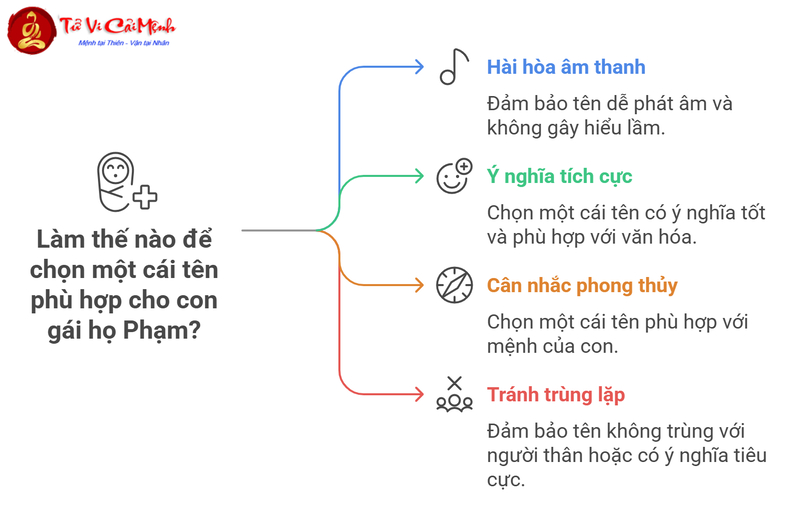 Tử Vi Cải Mệnh
Mệnh tại Thiên - Vận tại Nhân

Làm thế nào để chọn một cái tên phù hợp cho con gái họ Phạm?

Hài hòa âm thanh

Đảm bảo tên dễ phát âm và không gây hiểu lầm.

Ý nghĩa tích cực

Chọn một cái tên có ý nghĩa tốt và phù hợp với văn hóa.

Cân nhắc phong thủy

Chọn một cái tên phù hợp với mệnh của con.

Tránh trùng lặp

Đảm bảo tên không trùng với người thân hoặc có ý nghĩa tiêu cực.